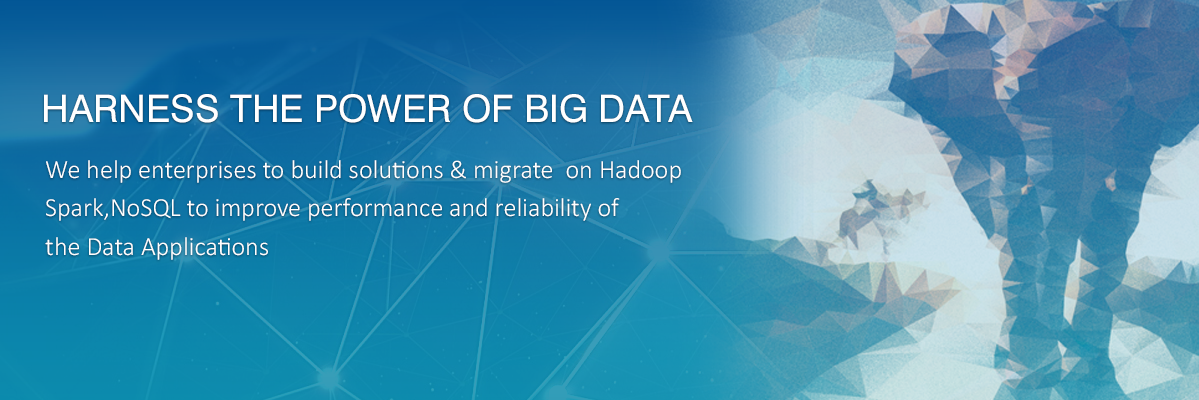 HARNESS THE POWER OF BIG DATA

We help enterprises to build solutions & migrate on Hadoop Spark,NoSQL to improve performance and reliability of the Data Applications